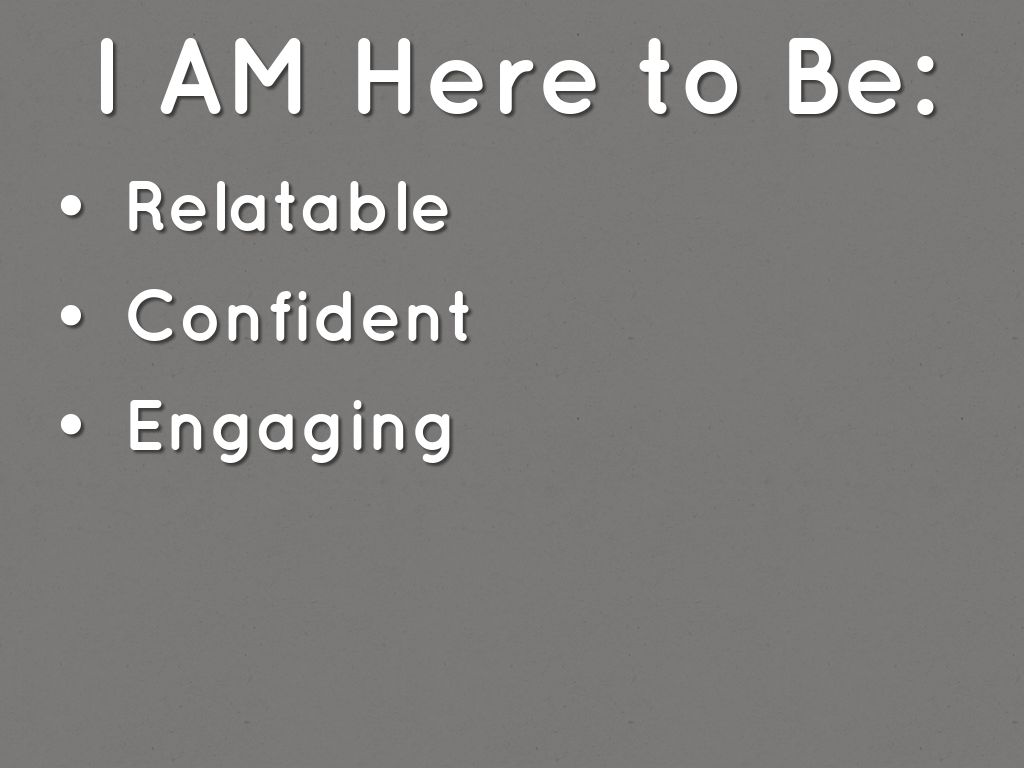 I AM Here to Be:

• Relatable
• Confident
• Engaging